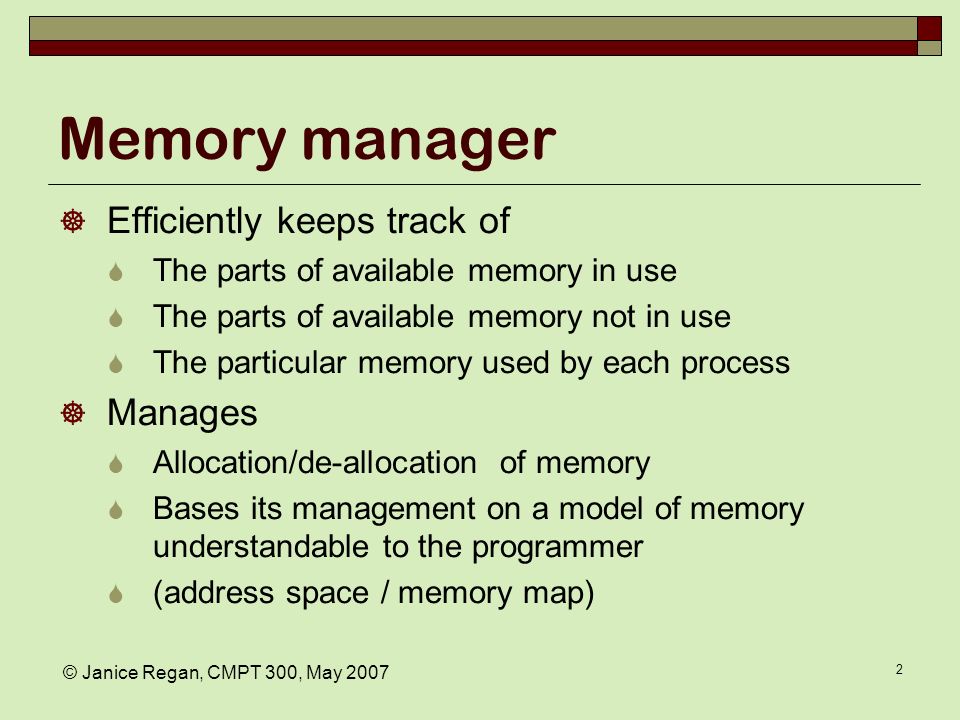 Memory manager

Efficiently keeps track of

The parts of available memory in use

The parts of available memory not in use

The particular memory used by each process

Manages

Allocation/de-allocation of memory

Bases its management on a model of memory understandable to the programmer

(address space / memory map)

© Janice Regan, CMPT 300, May 2007

2